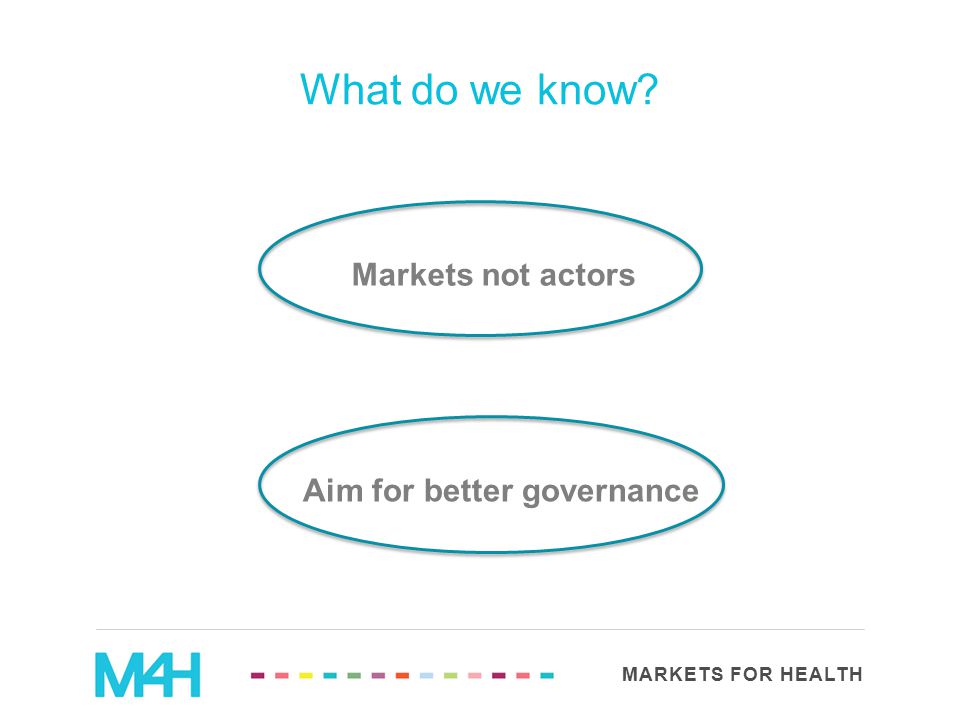 What do we know?

Markets not actors

Aim for better governance

M4H

MARKETS FOR HEALTH